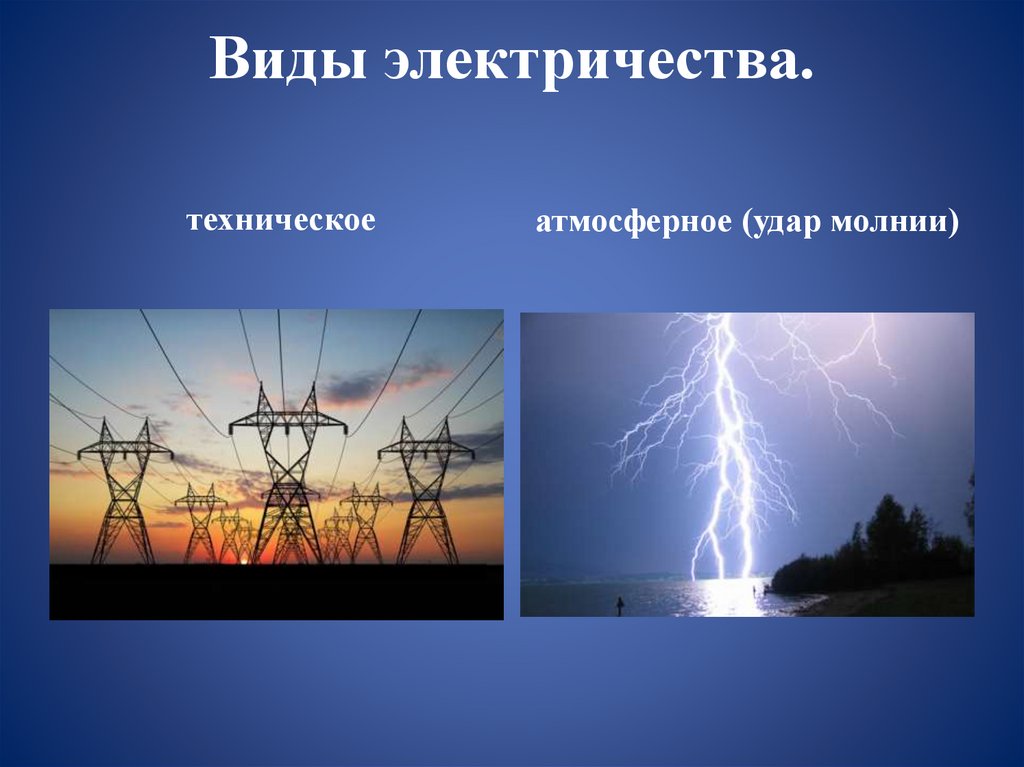 Виды электричества.

техническое

атмосферное (удар молнии)